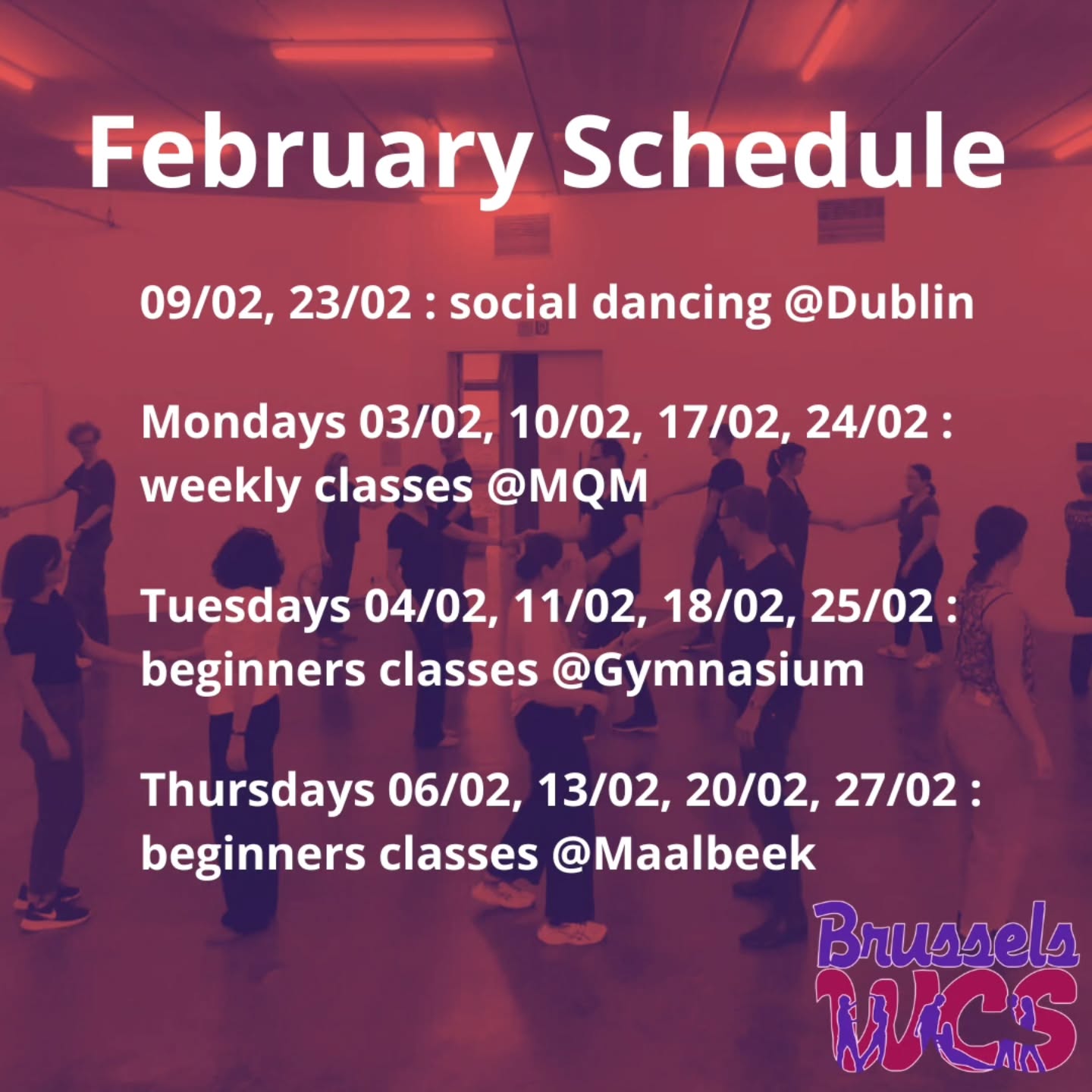 February Schedule

09/02, 23/02 : social dancing @Dublin

Mondays 03/02, 10/02, 17/02, 24/02 : weekly classes @MQM

Tuesdays 04/02, 11/02, 18/02, 25/02 : beginners classes @Gymnasium

Thursdays 06/02, 13/02, 20/02, 27/02 : beginners classes @Maalbeek

Brussels WCS